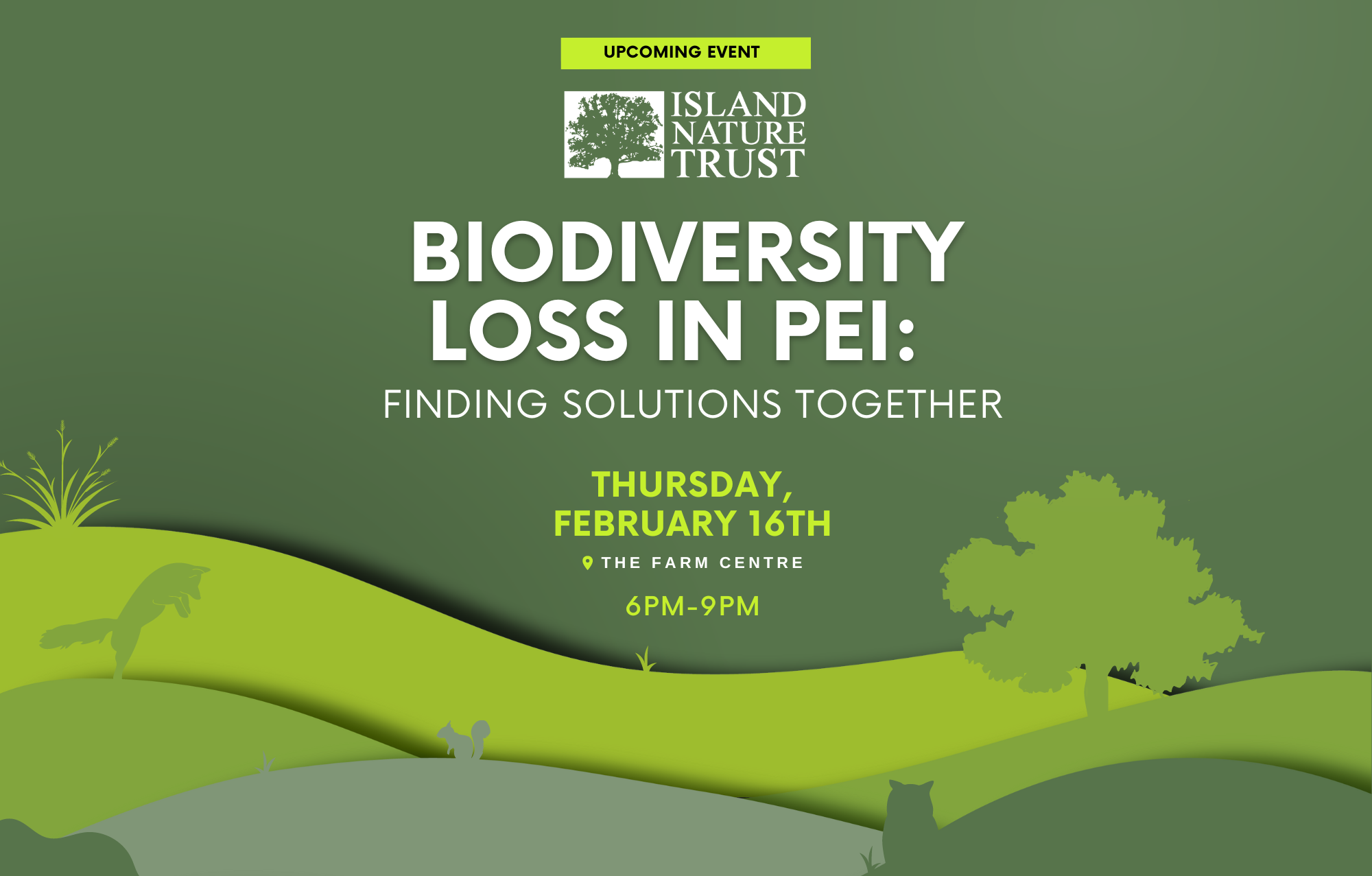 UPCOMING EVENT

ISLAND NATURE TRUST

BIODIVERSITY LOSS IN PEI:

FINDING SOLUTIONS TOGETHER

THURSDAY, FEBRUARY 16TH

THE FARM CENTRE

6PM-9PM